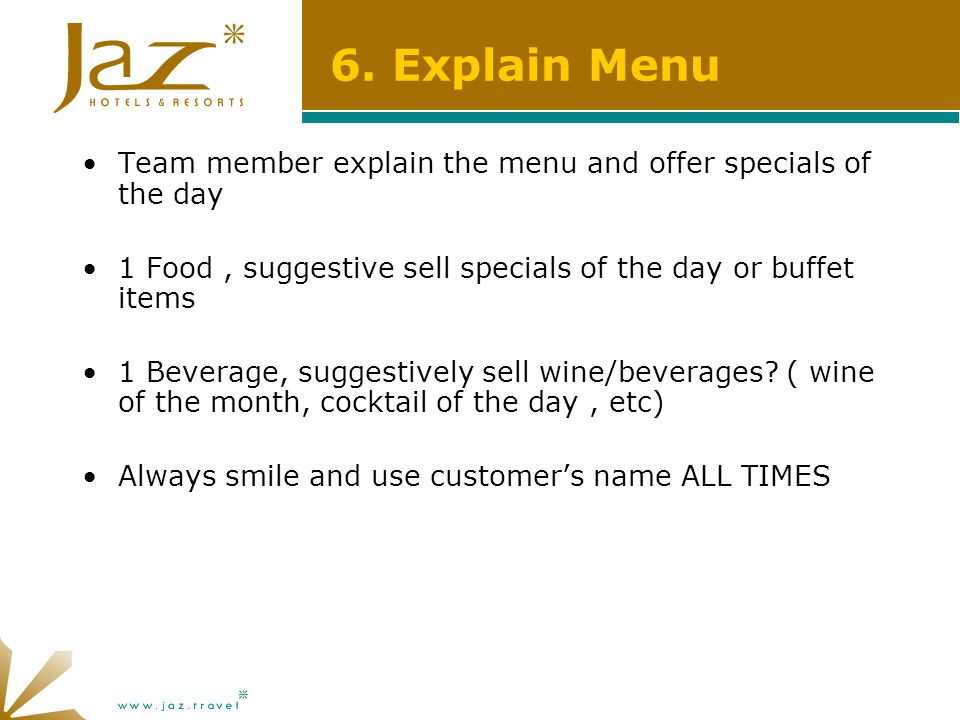 Jaz
HOTELS & RESORTS

6. Explain Menu

• Team member explain the menu and offer specials of the day

• 1 Food , suggestive sell specials of the day or buffet items

• 1 Beverage, suggestively sell wine/beverages? ( wine of the month, cocktail of the day , etc)

• Always smile and use customer's name ALL TIMES

www.jaz.travel